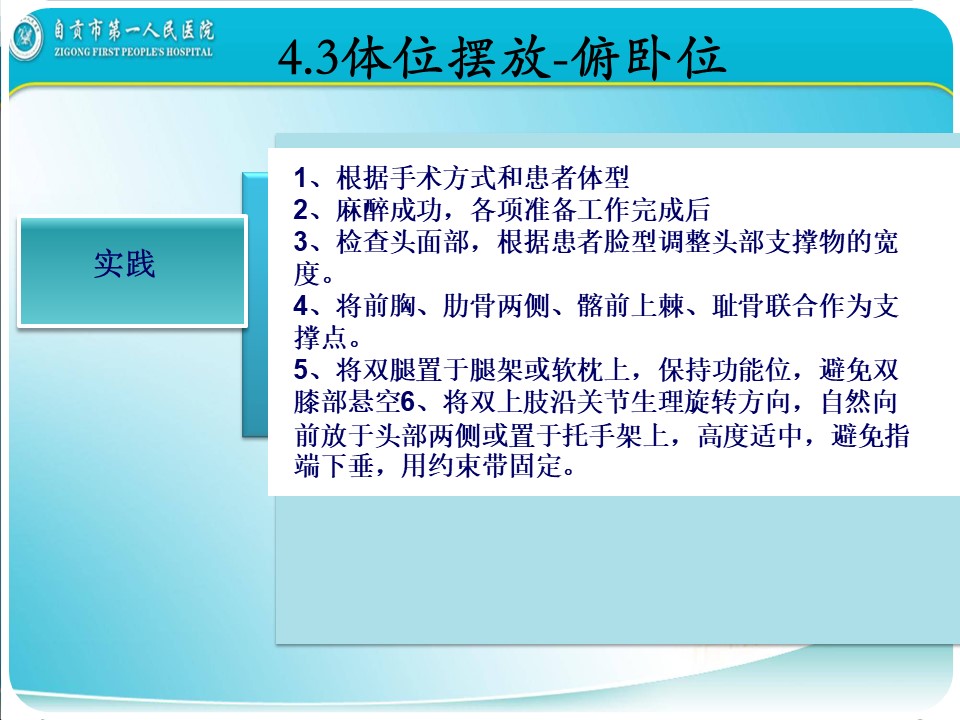 自贡市第一人民医院
ZIGONG FIRST PEOPLE'S HOSPITAL

4.3体位摆放-俯卧位

实践

1、根据手术方式和患者体型
2、麻醉成功，各项准备工作完成后
3、检查头面部，根据患者脸型调整头部支撑物的宽度。
4、将前胸、肋骨两侧、髂前上棘、耻骨联合作为支撑点。
5、将双腿置于腿架或软枕上，保持功能位，避免双膝部悬空6、将双上肢沿关节生理旋转方向，自然向前放于头部两侧或置于托手架上，高度适中，避免指端下垂，用约束带固定。